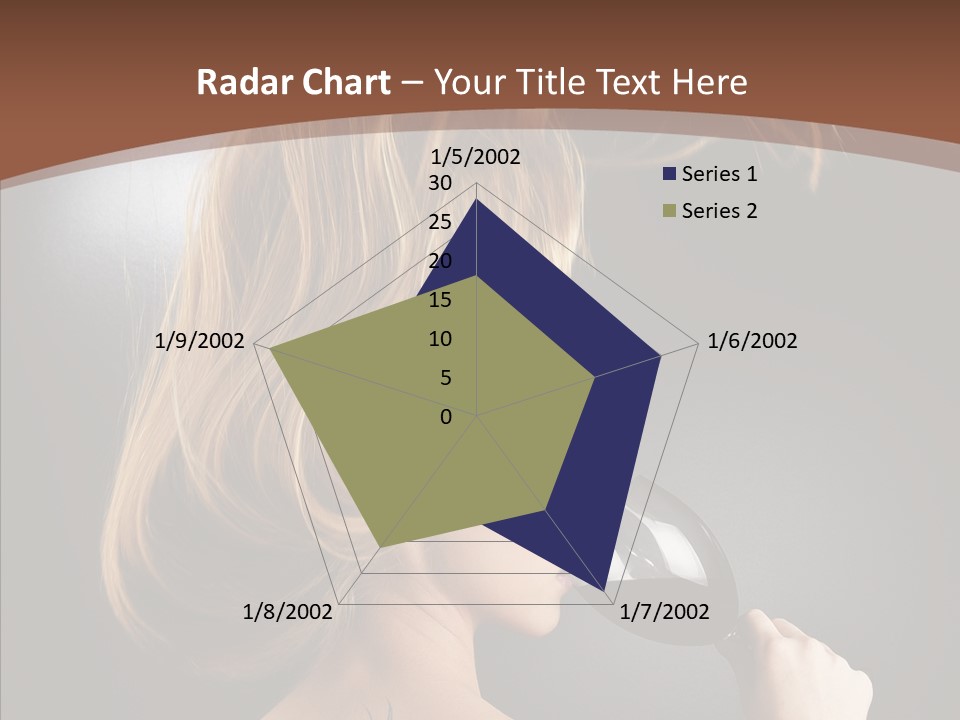 Radar Chart – Your Title Text Here

1/5/2002
30
25
20
15
10
5
0
1/6/2002
1/7/2002
1/8/2002
1/9/2002

Series 1
Series 2